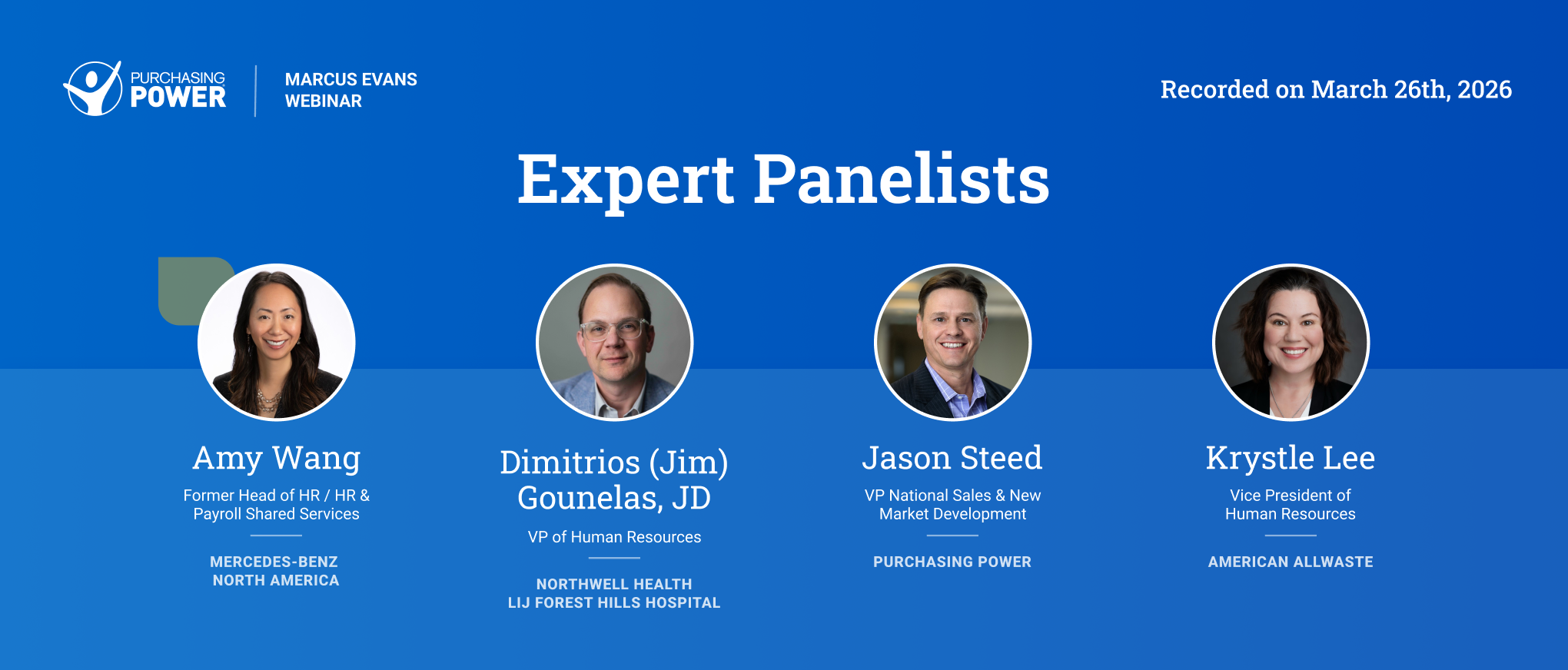 PURCHASING POWER

MARCUS EVANS
WEBINAR

Recorded on March 26th, 2026

Expert Panelists

Amy Wang

Former Head of HR / HR & Payroll Shared Services

MERCEDES-BENZ
NORTH AMERICA

Dimitrios (Jim) Gounelas, JD

VP of Human Resources

NORTHWELL HEALTH
LIJ FOREST HILLS HOSPITAL

Jason Steed

VP National Sales & New Market Development

PURCHASING POWER

Krystle Lee

Vice President of Human Resources

AMERICAN ALLWASTE